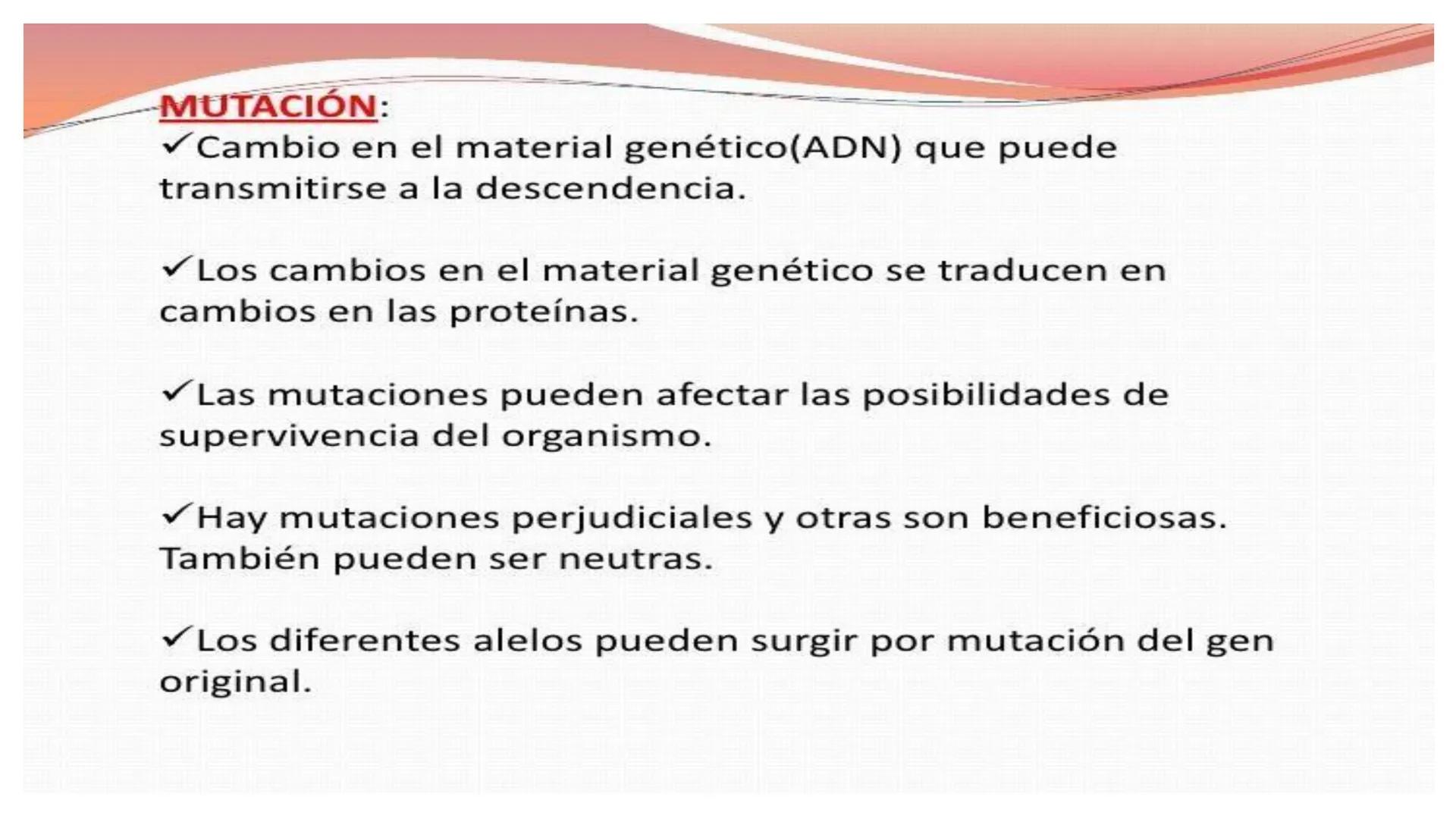 MUTACIÓN:
✓Cambio en el material genético(ADN) que puede transmitirse a la descendencia.

✓Los cambios en el material genético se traducen en cambios en las proteínas.

✓Las mutaciones pueden afectar las posibilidades de supervivencia del organismo.

✓Hay mutaciones perjudiciales y otras son beneficiosas. También pueden ser neutras.

✓Los diferentes alelos pueden surgir por mutación del gen original.